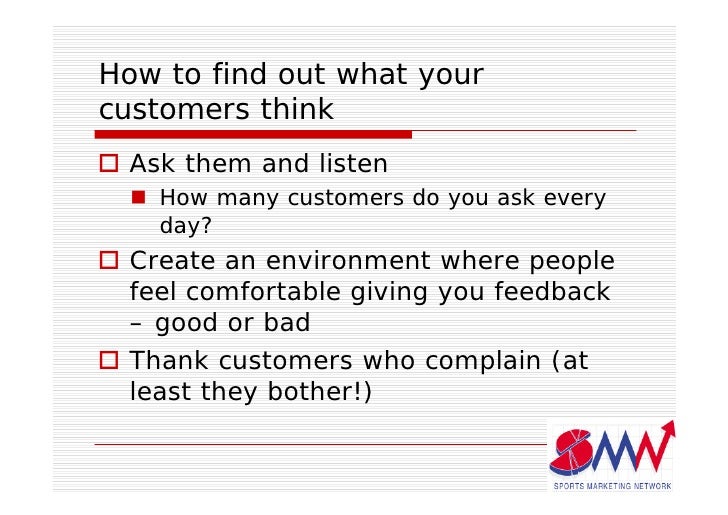 How to find out what your customers think

Ask them and listen

How many customers do you ask every day?

Create an environment where people feel comfortable giving you feedback – good or bad

Thank customers who complain (at least they bother!)

SMN

SPORTS MARKETING NETWORK